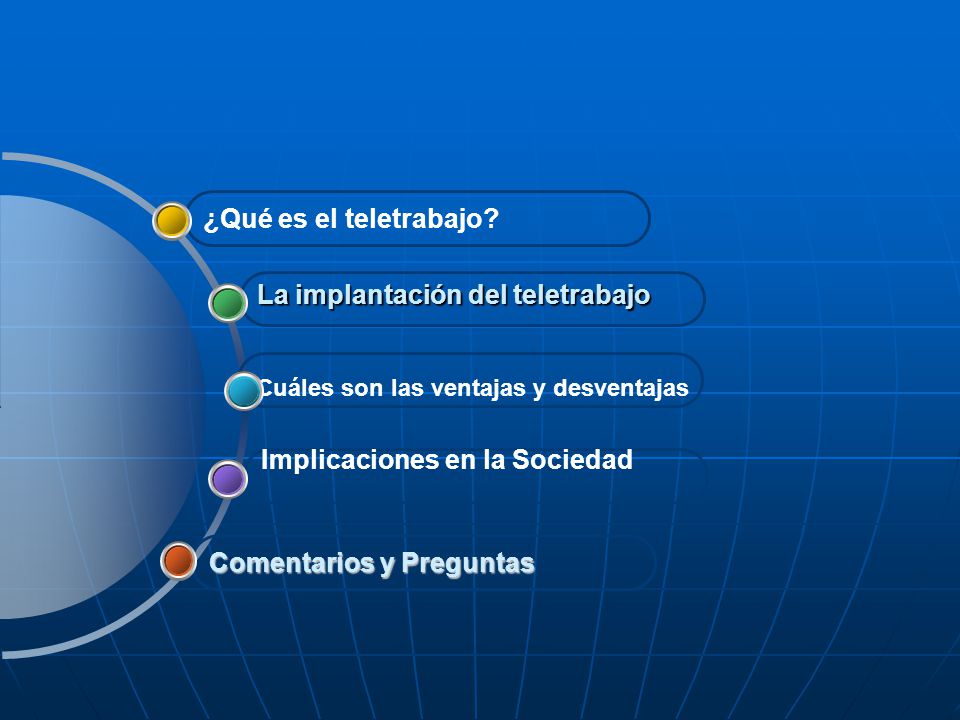 ¿Qué es el teletrabajo?

La implantación del teletrabajo

Cuáles son las ventajas y desventajas

Implicaciones en la Sociedad

Comentarios y Preguntas